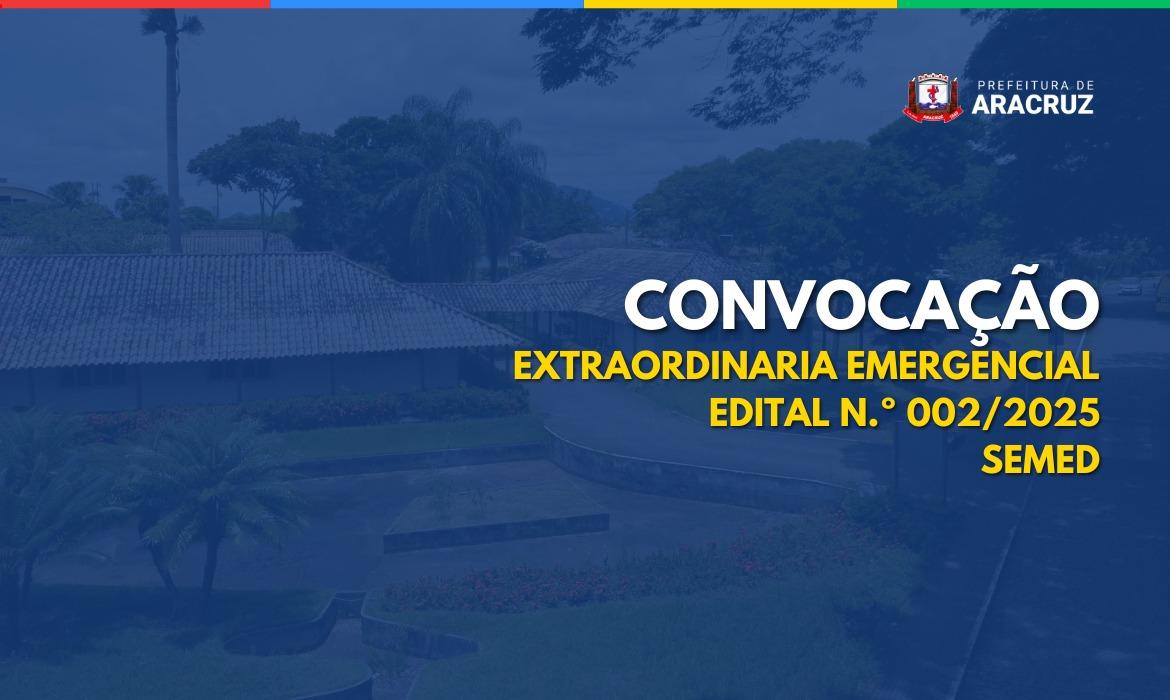 PREFEITURA DE
ARACRUZ

CONVOCAÇÃO
EXTRAORDINARIA EMERGENCIAL
EDITAL N.° 002/2025
SEMED